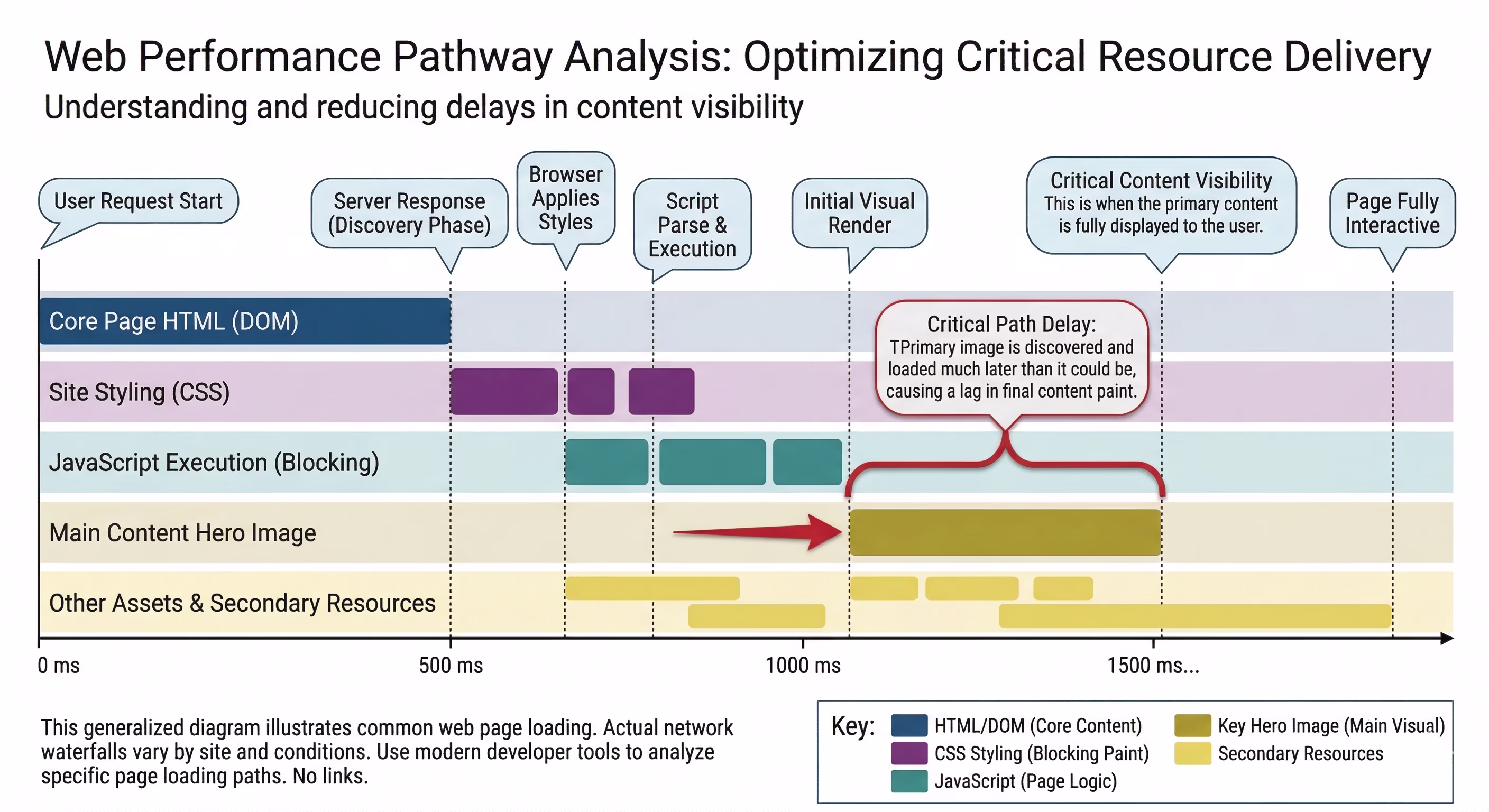 Web Performance Pathway Analysis: Optimizing Critical Resource Delivery
Understanding and reducing delays in content visibility

User Request Start

Server Response (Discovery Phase)

Browser Applies Styles

Script Parse & Execution

Initial Visual Render

Critical Content Visibility
This is when the primary content is fully displayed to the user.

Page Fully Interactive

Core Page HTML (DOM)

Site Styling (CSS)

JavaScript Execution (Blocking)

Main Content Hero Image

Other Assets & Secondary Resources

Critical Path Delay:
TPrimary image is discovered and loaded much later than it could be, causing a lag in final content paint.

0 ms
500 ms
1000 ms
1500 ms...

This generalized diagram illustrates common web page loading. Actual network waterfalls vary by site and conditions. Use modern developer tools to analyze specific page loading paths. No links.

Key:
HTML/DOM (Core Content)
CSS Styling (Blocking Paint)
JavaScript (Page Logic)
Key Hero Image (Main Visual)
Secondary Resources